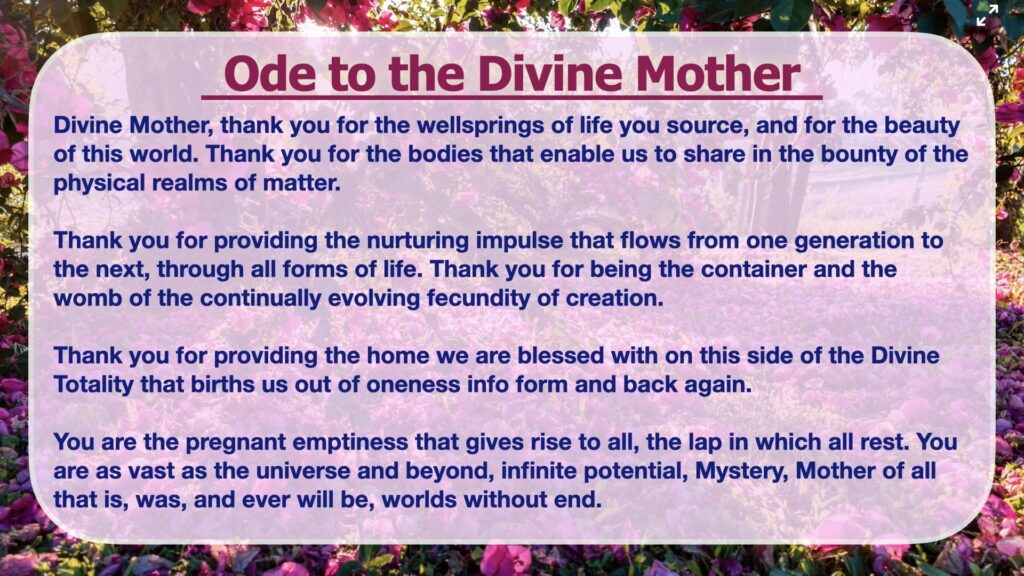 Ode to the Divine Mother

Divine Mother, thank you for the wellsprings of life you source, and for the beauty of this world. Thank you for the bodies that enable us to share in the bounty of the physical realms of matter.

Thank you for providing the nurturing impulse that flows from one generation to the next, through all forms of life. Thank you for being the container and the womb of the continually evolving fecundity of creation.

Thank you for providing the home we are blessed with on this side of the Divine Totality that births us out of oneness info form and back again.

You are the pregnant emptiness that gives rise to all, the lap in which all rest. You are as vast as the universe and beyond, infinite potential, Mystery, Mother of all that is, was, and ever will be, worlds without end.